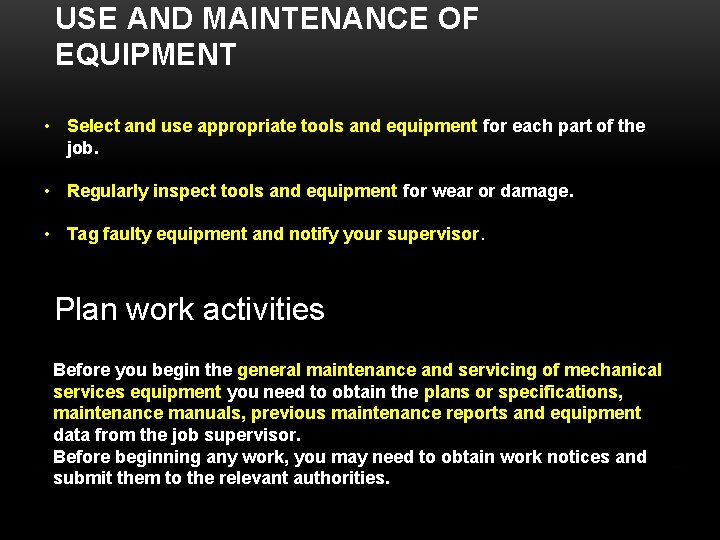 USE AND MAINTENANCE OF EQUIPMENT

• Select and use appropriate tools and equipment for each part of the job.

• Regularly inspect tools and equipment for wear or damage.

• Tag faulty equipment and notify your supervisor.

Plan work activities

Before you begin the general maintenance and servicing of mechanical services equipment you need to obtain the plans or specifications, maintenance manuals, previous maintenance reports and equipment data from the job supervisor.
Before beginning any work, you may need to obtain work notices and submit them to the relevant authorities.